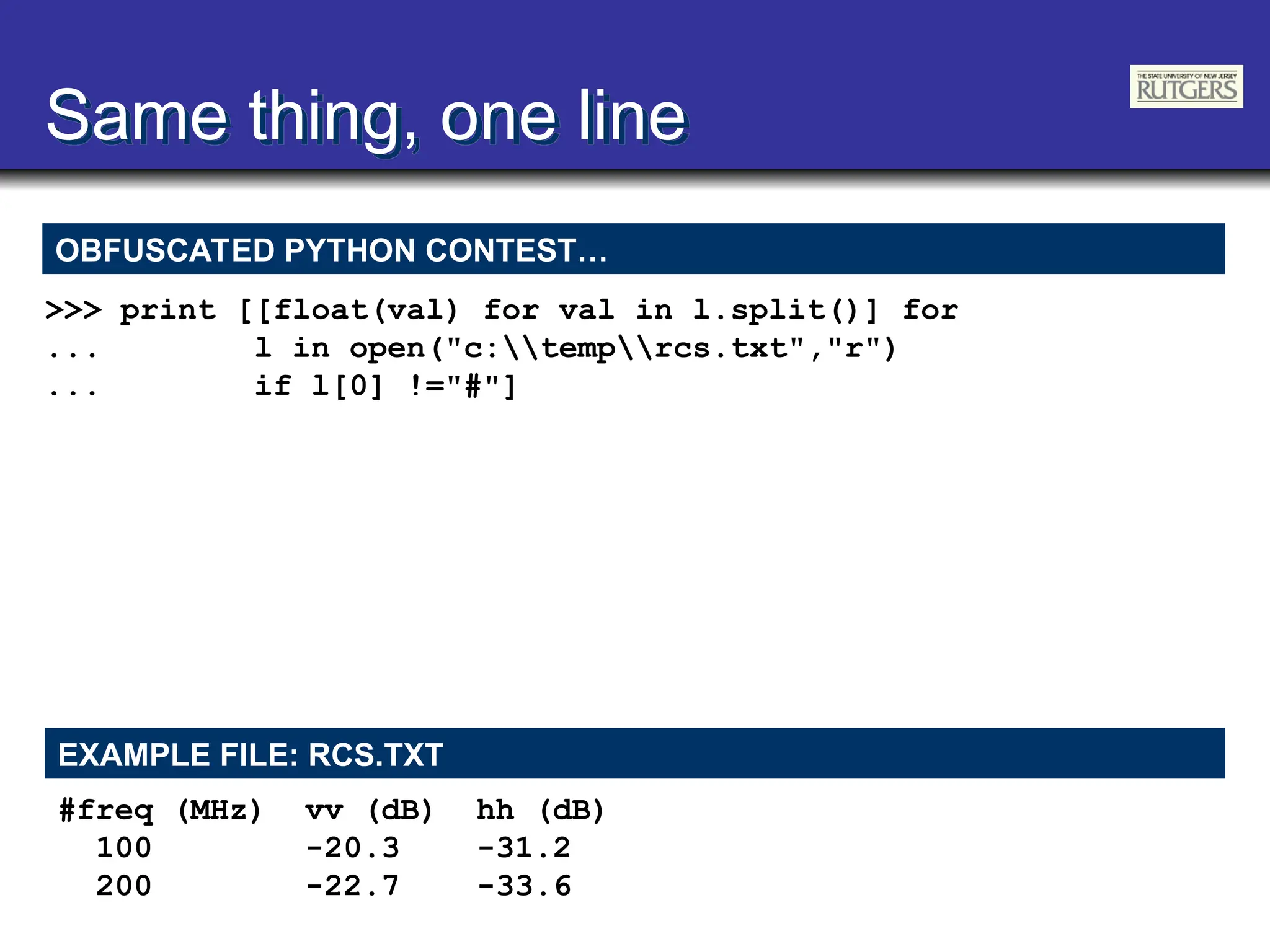 Same thing, one line

THE STATE UNIVERSITY OF NEW JERSEY
RUTGERS

OBFUSCATED PYTHON CONTEST…

>>> print [[float(val) for val in l.split()] for
...         l in open("c:\\temp\\rcs.txt","r")
...         if l[0] !="#"]

EXAMPLE FILE: RCS.TXT

#freq (MHz)   vv (dB)   hh (dB)
  100         -20.3     -31.2
  200         -22.7     -33.6